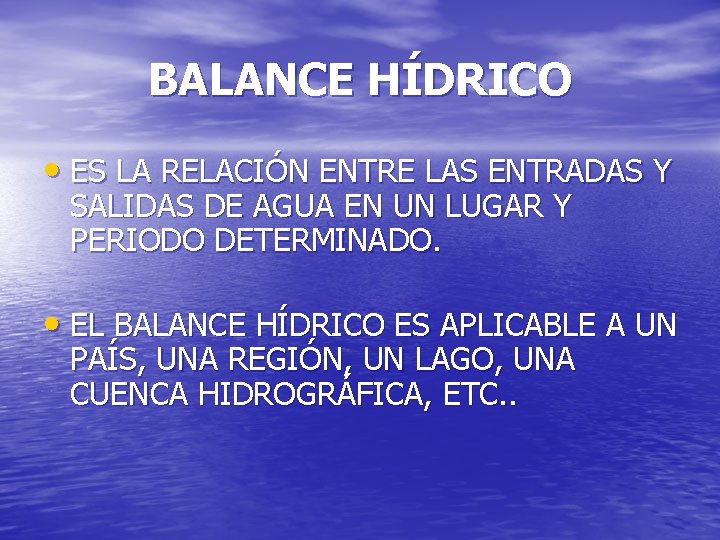 BALANCE HÍDRICO

• ES LA RELACIÓN ENTRE LAS ENTRADAS Y SALIDAS DE AGUA EN UN LUGAR Y PERIODO DETERMINADO.

• EL BALANCE HÍDRICO ES APLICABLE A UN PAÍS, UNA REGIÓN, UN LAGO, UNA CUENCA HIDROGRÁFICA, ETC..